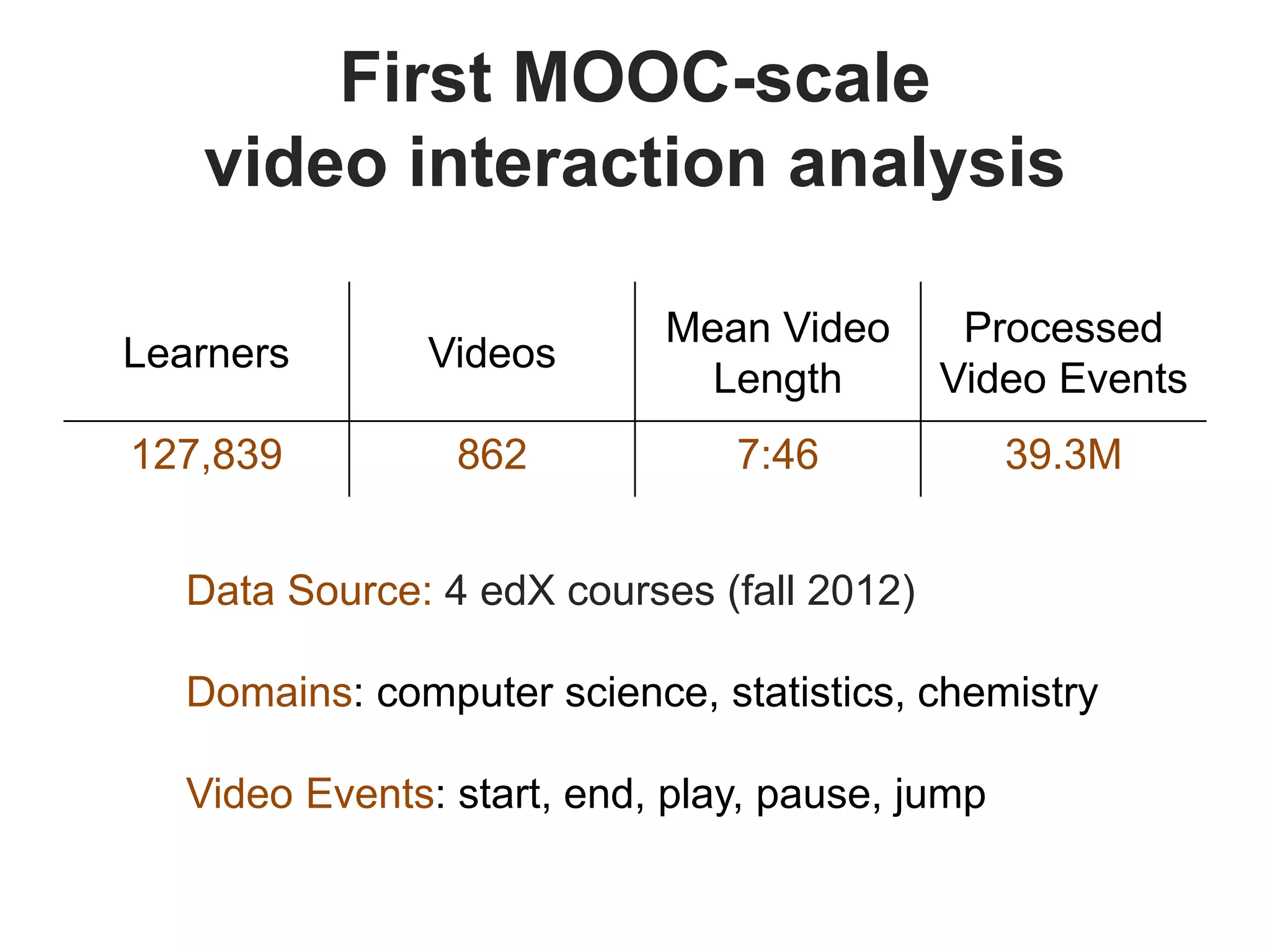 First MOOC-scale video interaction analysis

| Learners | Videos | Mean Video Length | Processed Video Events |
|---|---|---|---|
| 127,839 | 862 | 7:46 | 39.3M |

Data Source: 4 edX courses (fall 2012)

Domains: computer science, statistics, chemistry

Video Events: start, end, play, pause, jump